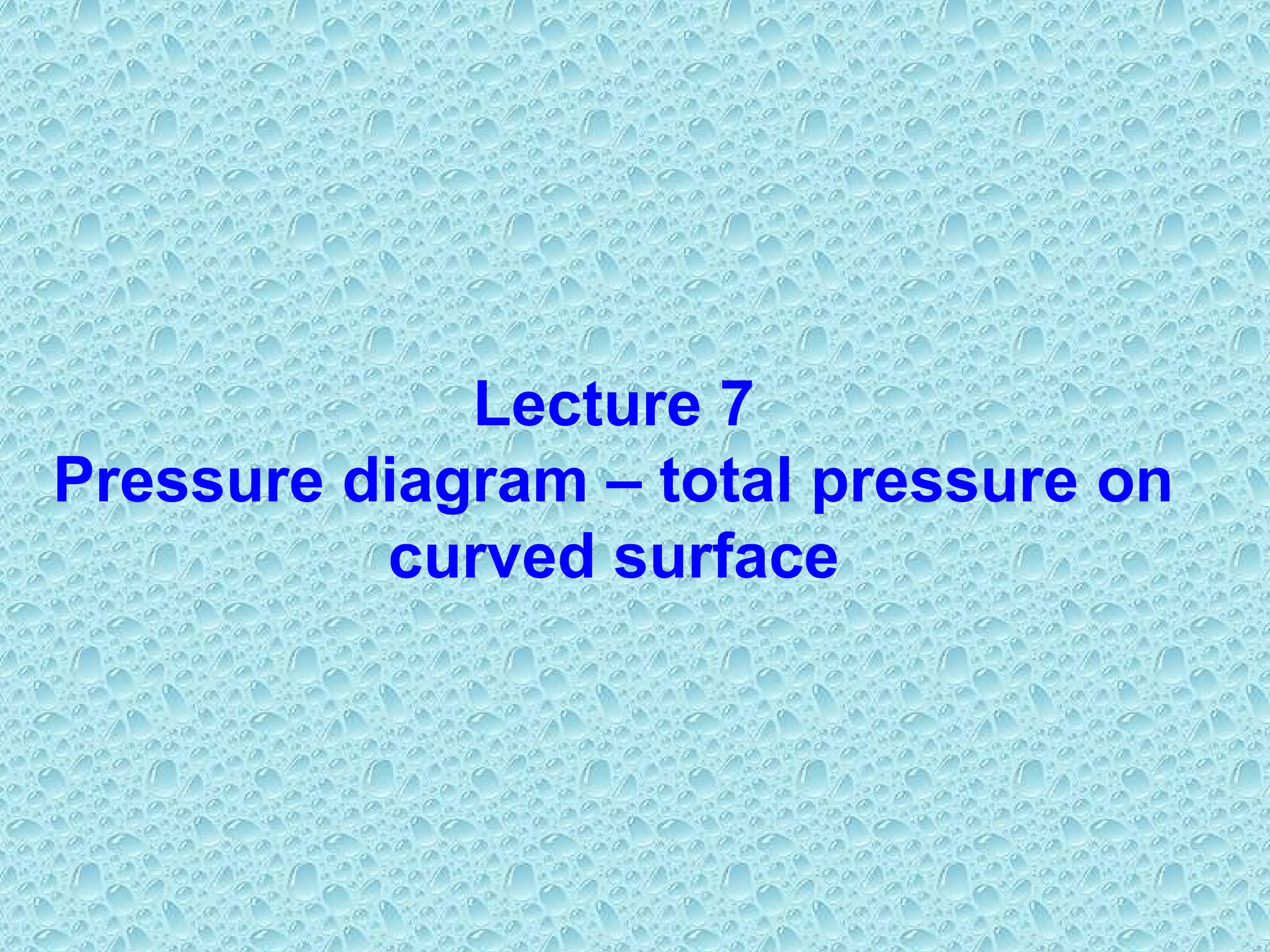 Lecture 7
Pressure diagram – total pressure on curved surface